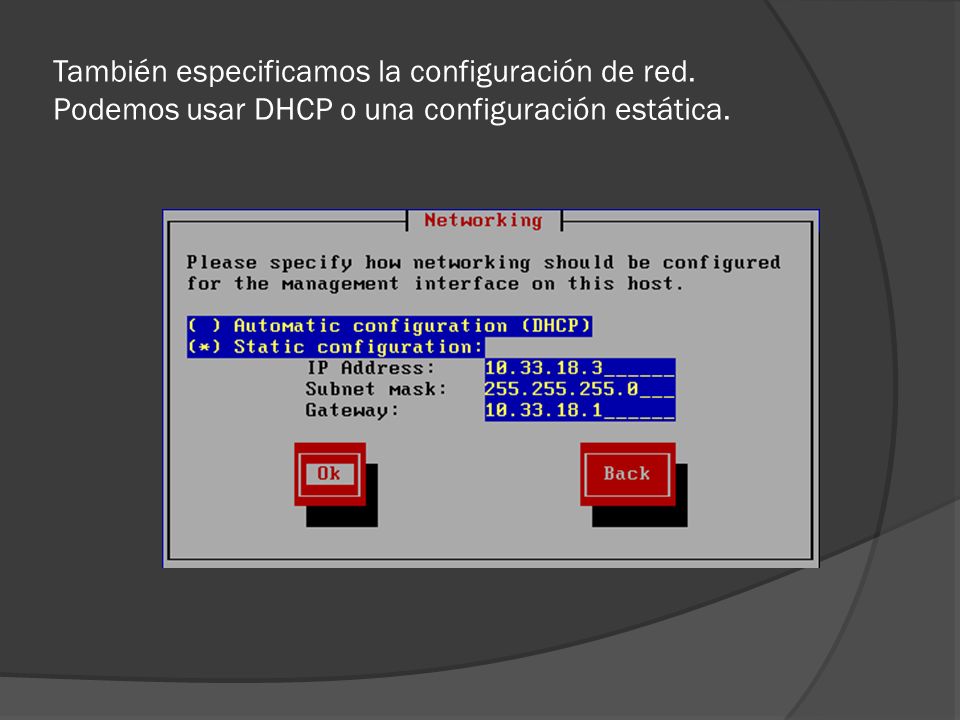 También especificamos la configuración de red. Podemos usar DHCP o una configuración estática.

Networking

Please specify how networking should be configured for the management interface on this host.

( ) Automatic configuration (DHCP)
(*) Static configuration:
IP Address: 10.33.18.3______
Subnet mask: 255.255.255.0___
Gateway: 10.33.18.1______

Ok

Back